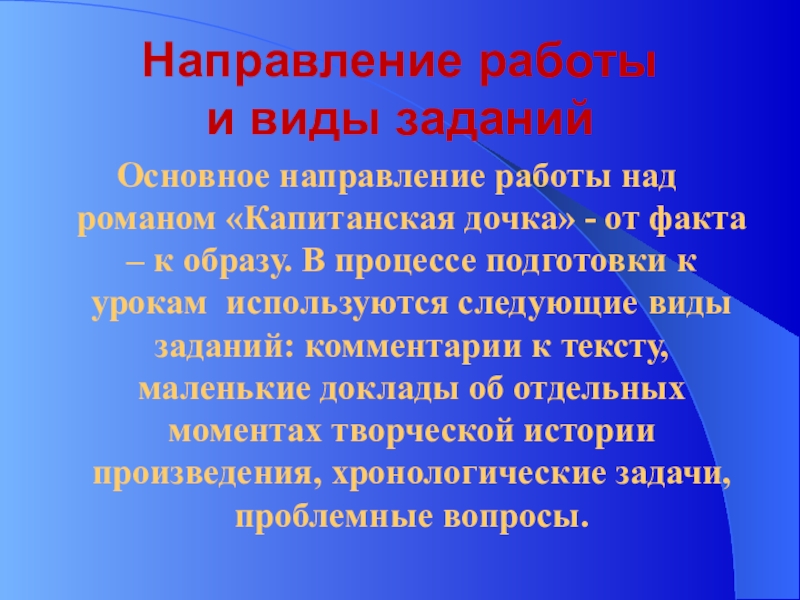 Направление работы и виды заданий

Основное направление работы над романом «Капитанская дочка» - от факта – к образу. В процессе подготовки к урокам используются следующие виды заданий: комментарии к тексту, маленькие доклады об отдельных моментах творческой истории произведения, хронологические задачи, проблемные вопросы.